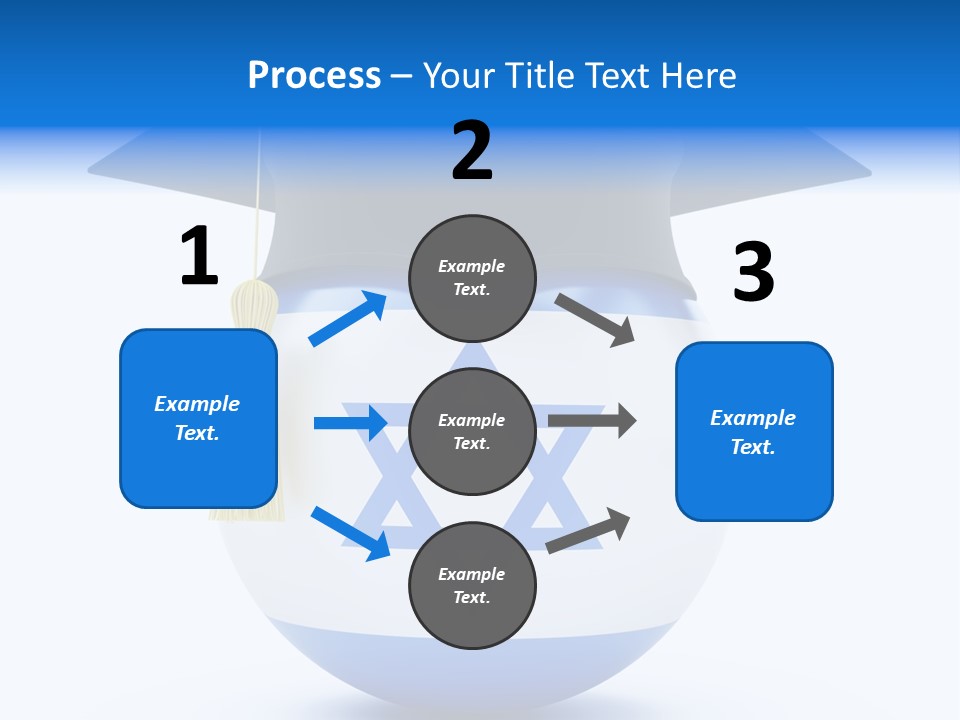 Process – Your Title Text Here

2

1

3

Example Text.

Example Text.

Example Text.

Example Text.

Example Text.